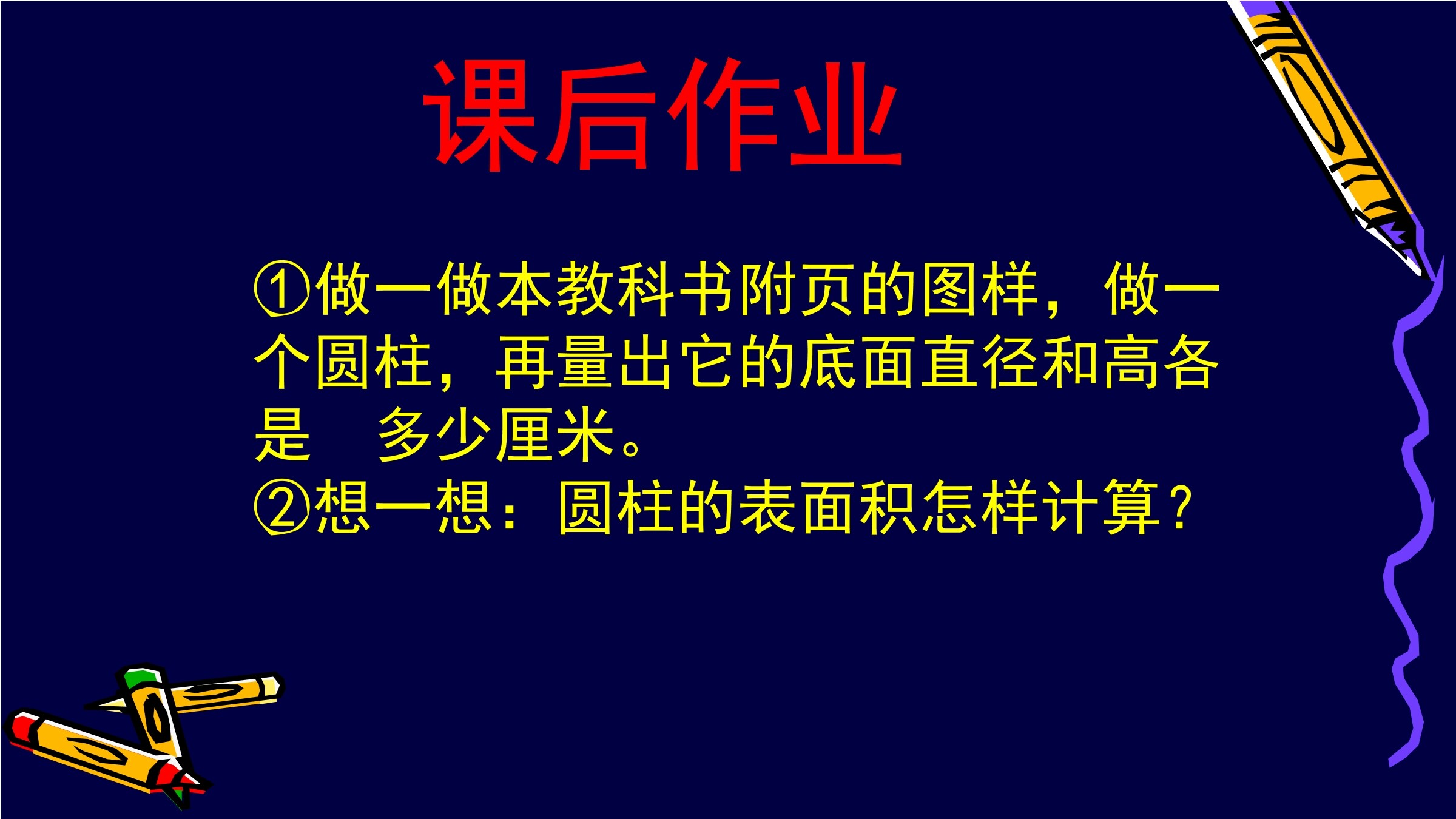 课后作业

①做一做本教科书附页的图样，做一个圆柱，再量出它的底面直径和高各是　多少厘米。
②想一想：圆柱的表面积怎样计算？